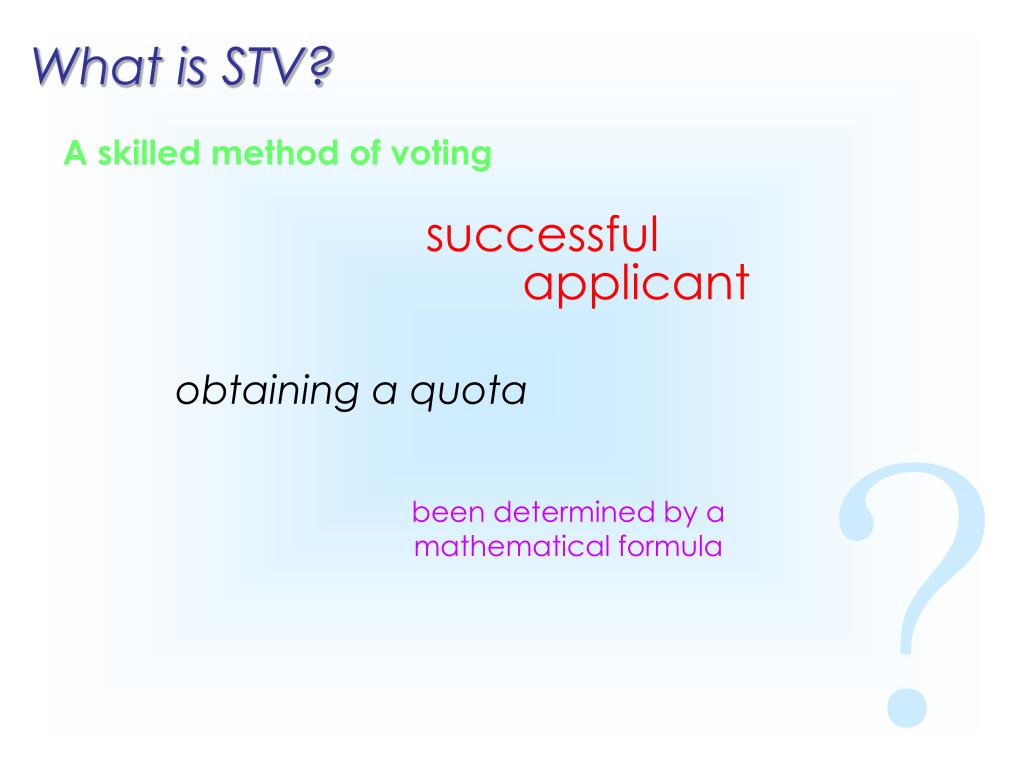 What is STV?

A skilled method of voting

successful applicant

obtaining a quota

been determined by a mathematical formula

?